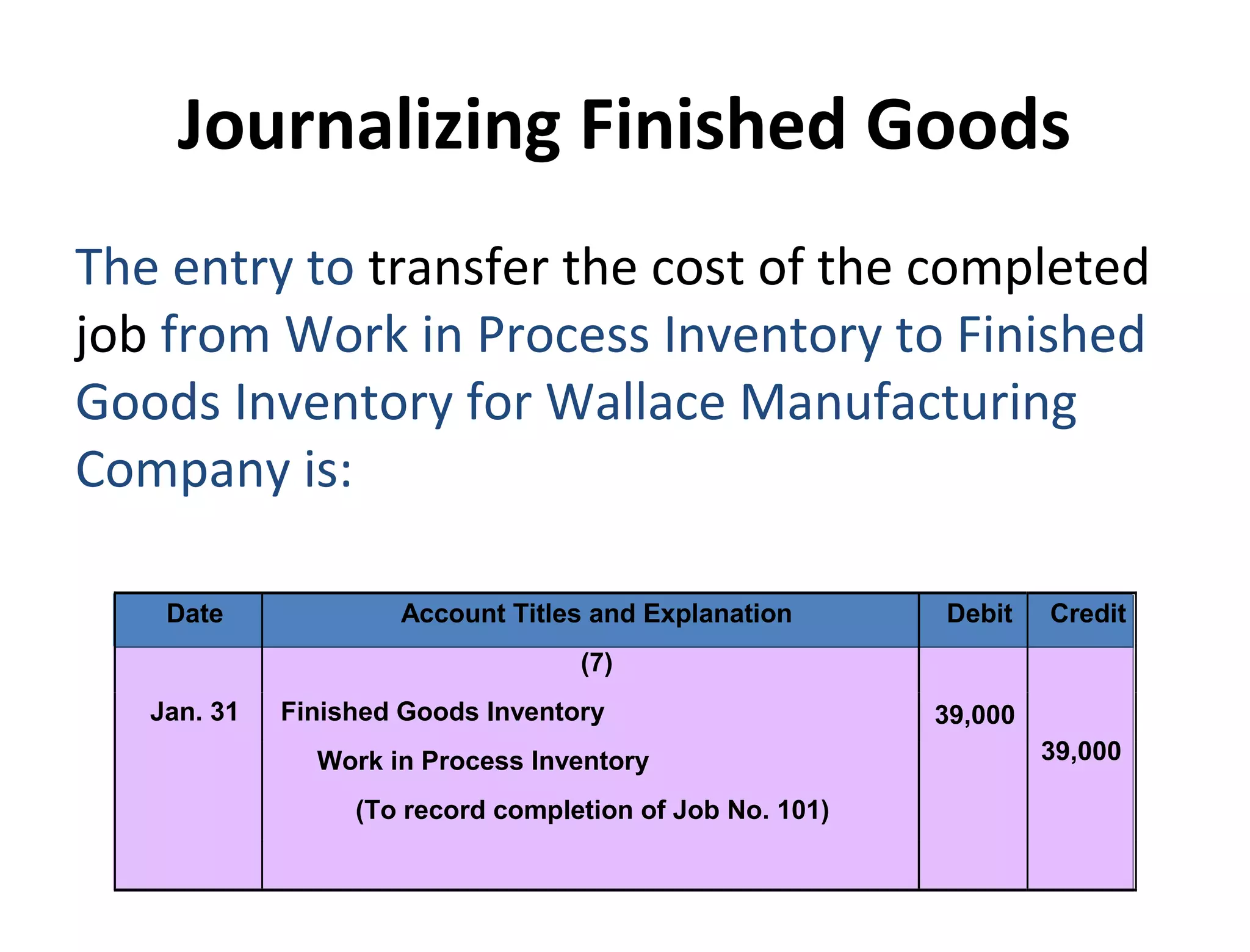 Journalizing Finished Goods

The entry to transfer the cost of the completed job from Work in Process Inventory to Finished Goods Inventory for Wallace Manufacturing Company is:

| Date | Account Titles and Explanation | Debit | Credit |
|---|---|---|---|
| | (7) | | |
| Jan. 31 | Finished Goods Inventory | 39,000 | |
| | Work in Process Inventory | | 39,000 |
| | (To record completion of Job No. 101) | | |